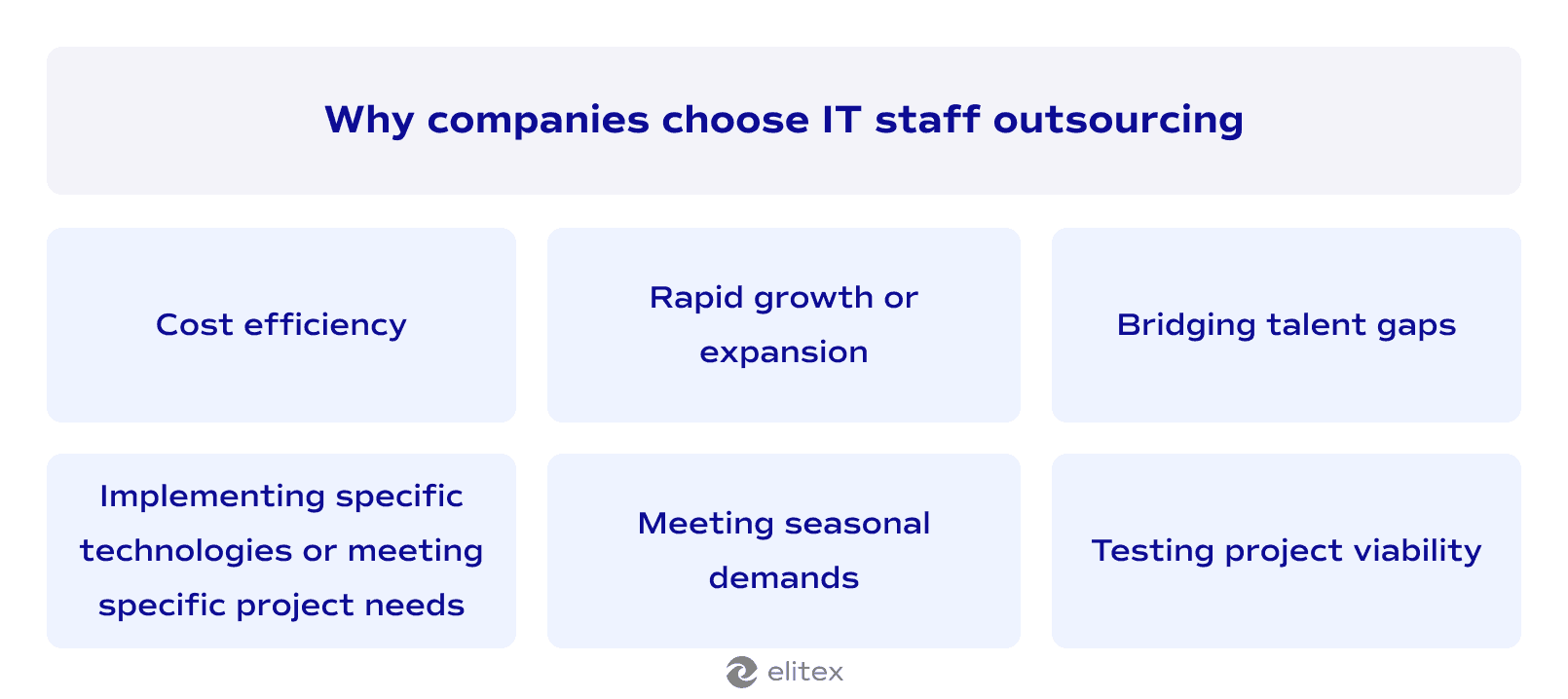 Why companies choose IT staff outsourcing

Cost efficiency

Rapid growth or expansion

Bridging talent gaps

Implementing specific technologies or meeting specific project needs

Meeting seasonal demands

Testing project viability

elitex